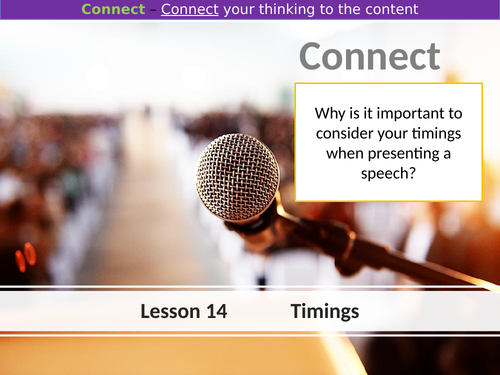 Connect – Connect your thinking to the content

Connect

Why is it important to consider your timings when presenting a speech?

Lesson 14 Timings